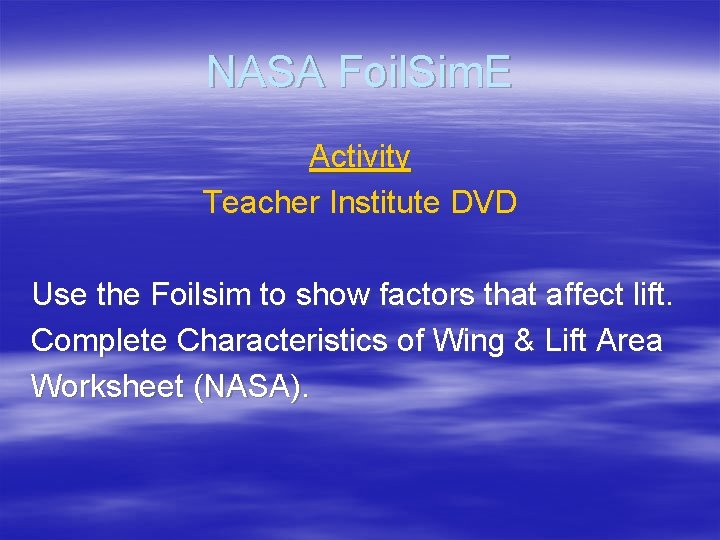 NASA FoilSimE

Activity
Teacher Institute DVD

Use the Foilsim to show factors that affect lift. Complete Characteristics of Wing & Lift Area Worksheet (NASA).